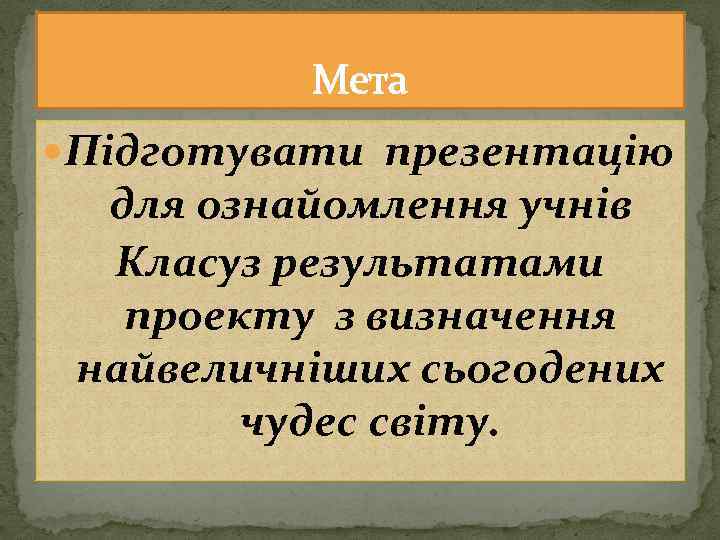 Мета

Підготувати презентацію для ознайомлення учнів Класуз результатами проекту з визначення найвеличніших сьогоденних чудес світу.